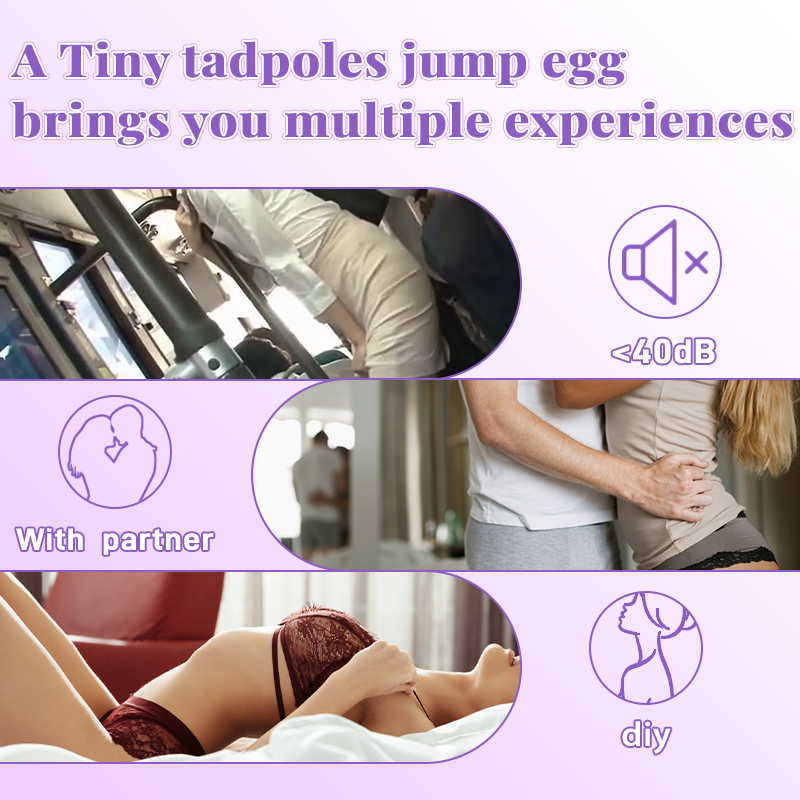 A Tiny tadpoles jump egg brings you multiple experiences

<40dB

With partner

diy